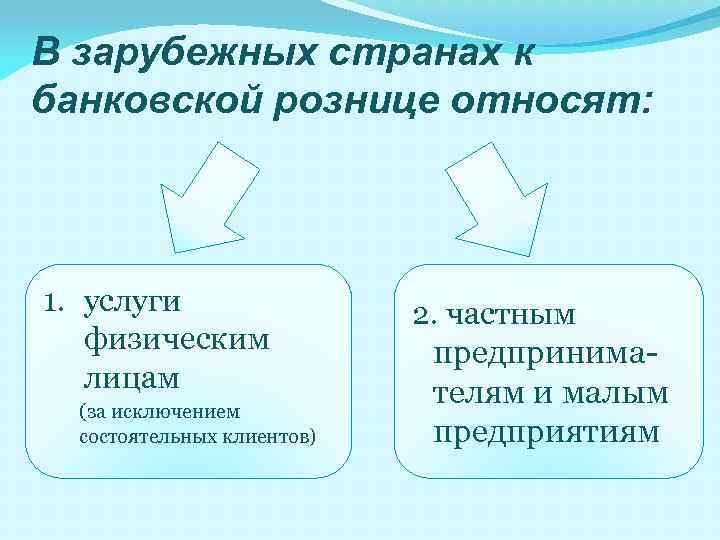 В зарубежных странах к банковской рознице относят:

1. услуги физическим лицам (за исключением состоятельных клиентов)

2. частным предпринимателям и малым предприятиям